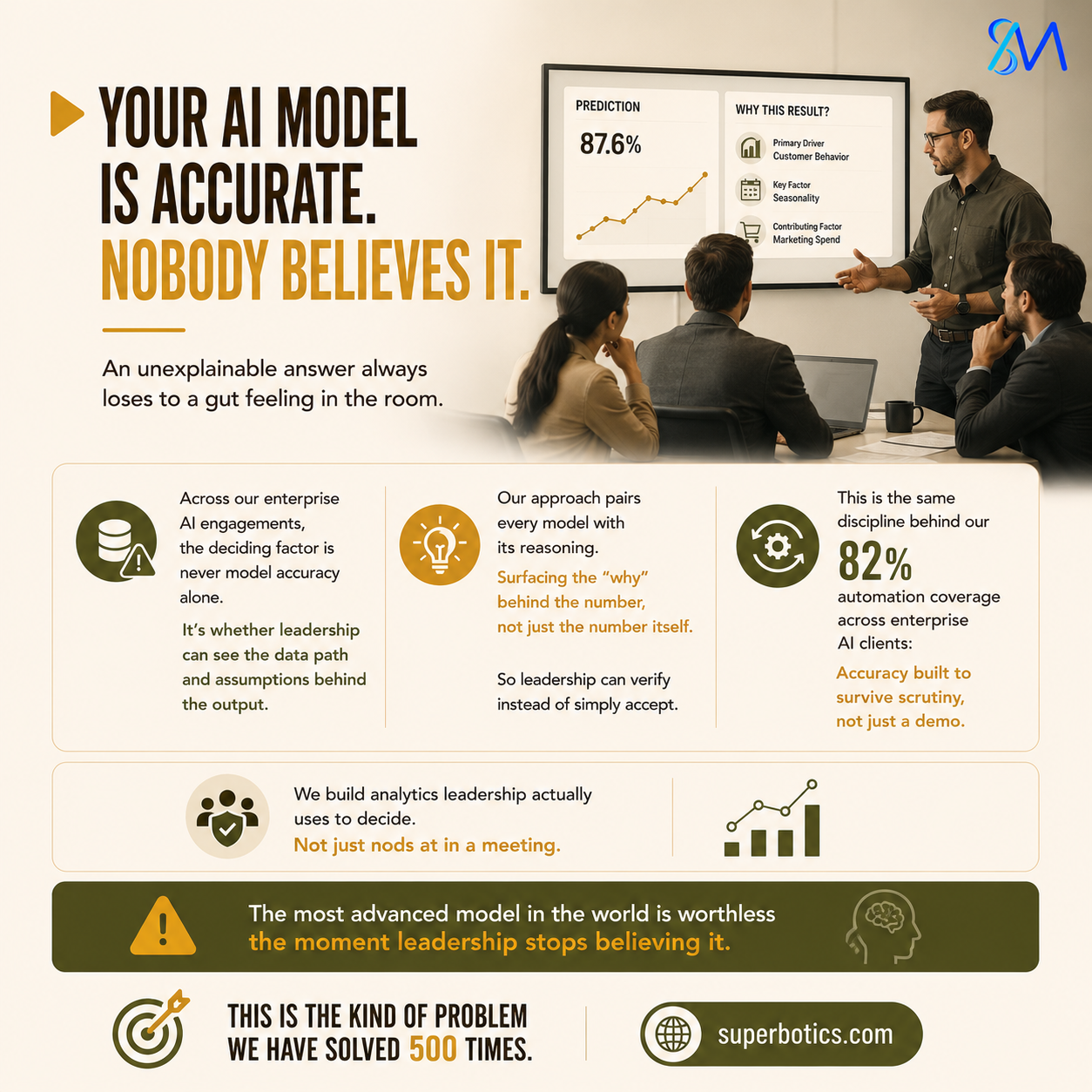 SM

YOUR AI MODEL IS ACCURATE. NOBODY BELIEVES IT.

An unexplainable answer always loses to a gut feeling in the room.

PREDICTION
87.6%

WHY THIS RESULT?
Primary Driver
Customer Behavior
Key Factor
Seasonality
Contributing Factor
Marketing Spend

Across our enterprise AI engagements, the deciding factor is never model accuracy alone.

It's whether leadership can see the data path and assumptions behind the output.

Our approach pairs every model with its reasoning.

Surfacing the "why" behind the number, not just the number itself.

So leadership can verify instead of simply accept.

This is the same discipline behind our

82%

automation coverage across enterprise AI clients:

Accuracy built to survive scrutiny, not just a demo.

We build analytics leadership actually uses to decide.

Not just nods at in a meeting.

The most advanced model in the world is worthless the moment leadership stops believing it.

THIS IS THE KIND OF PROBLEM WE HAVE SOLVED 500 TIMES.

superbotics.com